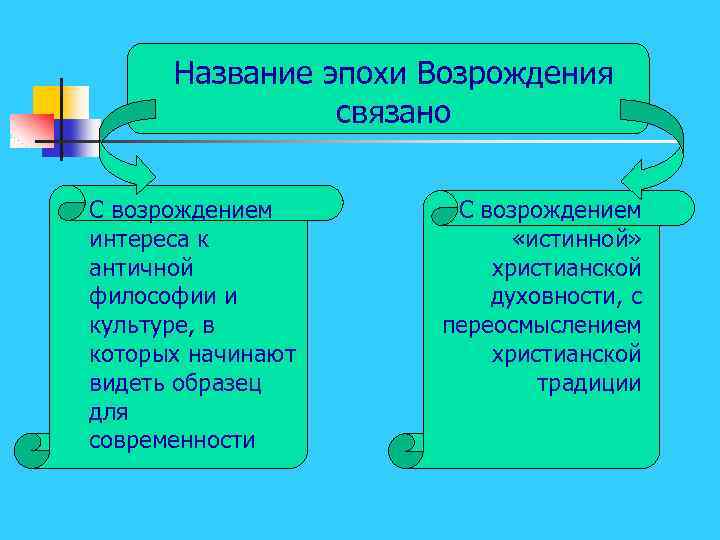 Название эпохи Возрождения связано

С возрождением интереса к античной философии и культуре, в которых начинают видеть образец для современности

С возрождением «истинной» христианской духовности, с переосмыслением христианской традиции